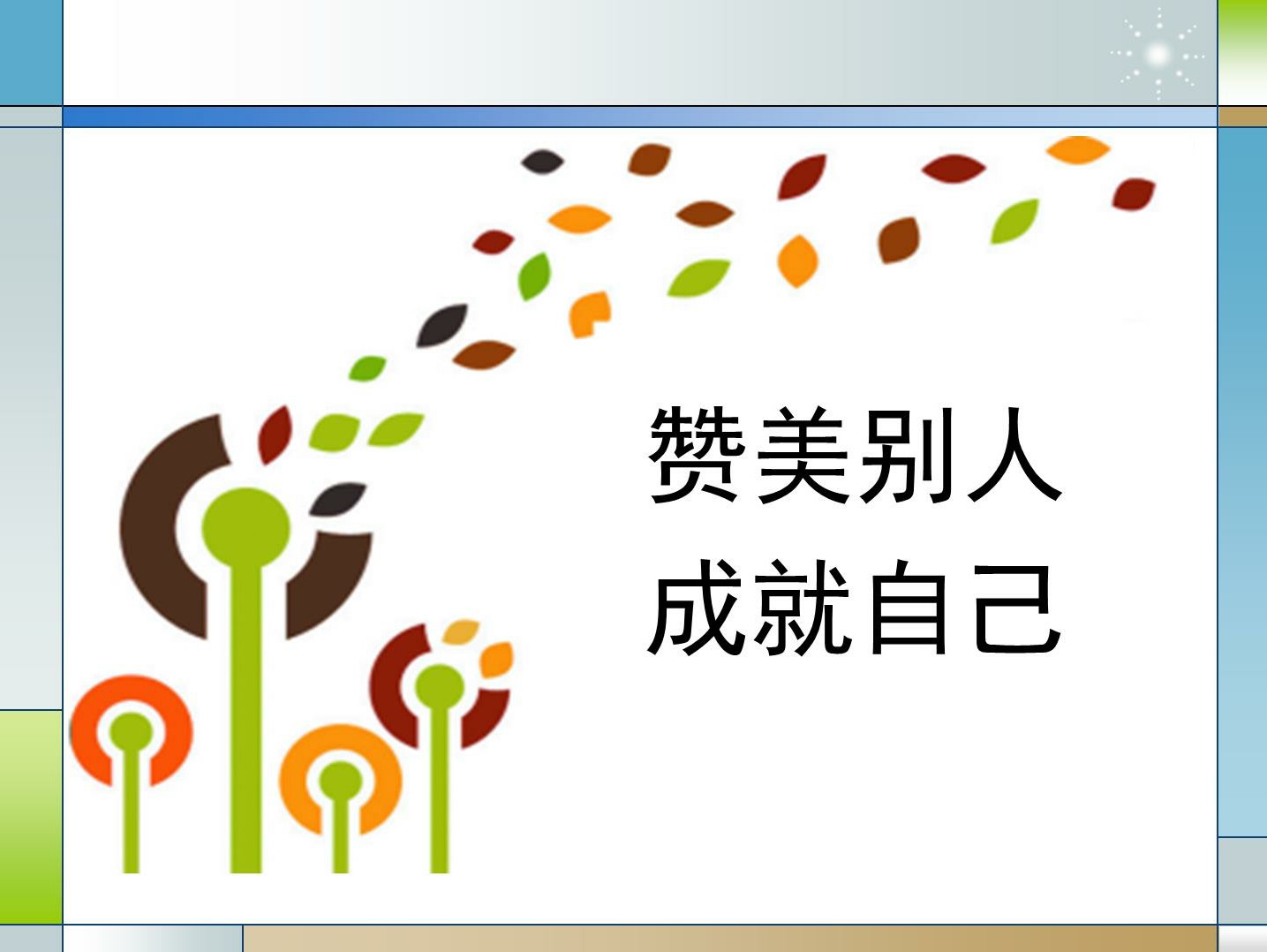 赞美别人
成就自己